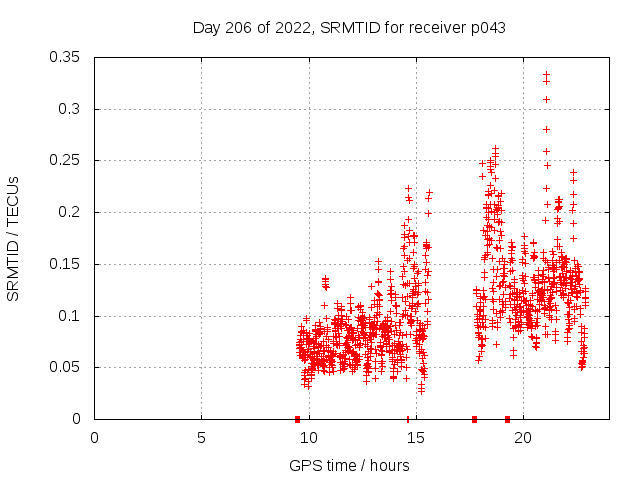 Day 206 of 2022, SRMTID for receiver p043

SRMTID / TECUs

0.35
0.3
0.25
0.2
0.15
0.1
0.05
0

0
5
10
15
20

GPS time / hours